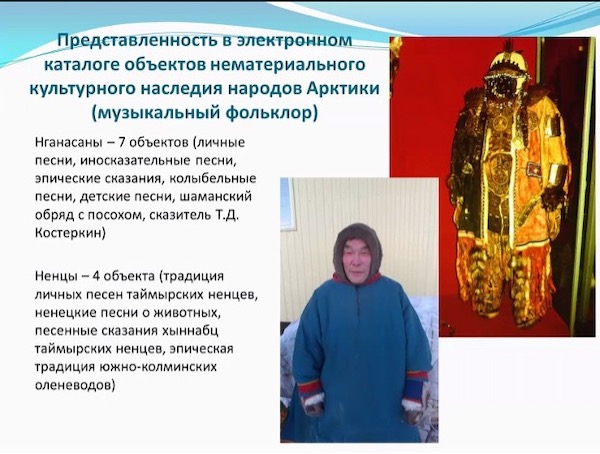 Представленность в электронном каталоге объектов нематериального культурного наследия народов Арктики (музыкальный фольклор)

Нганасаны – 7 объектов (личные песни, иносказательные песни, эпические сказания, колыбельные песни, детские песни, шаманский обряд с посохом, сказитель Т.Д. Костеркин)

Ненцы – 4 объекта (традиция личных песен таймырских ненцев, ненецкие песни о животных, песенные сказания хыннабц таймырских ненцев, эпическая традиция южно-колминских оленеводов)